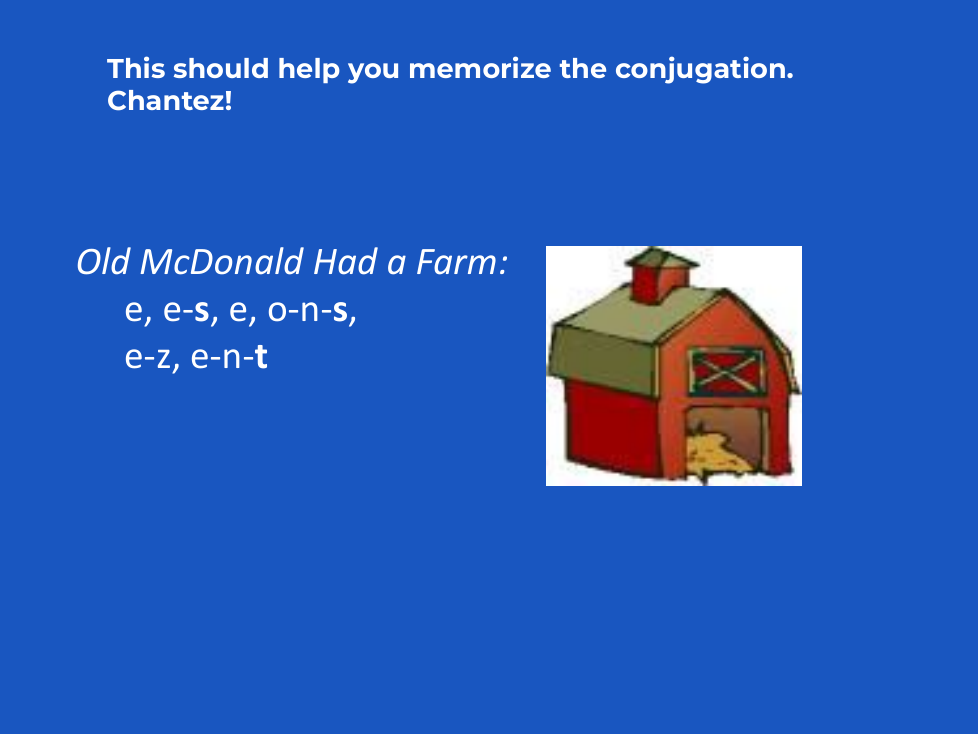 This should help you memorize the conjugation.
Chantez!

Old McDonald Had a Farm:
e, e-s, e, o-n-s,
e-z, e-n-t